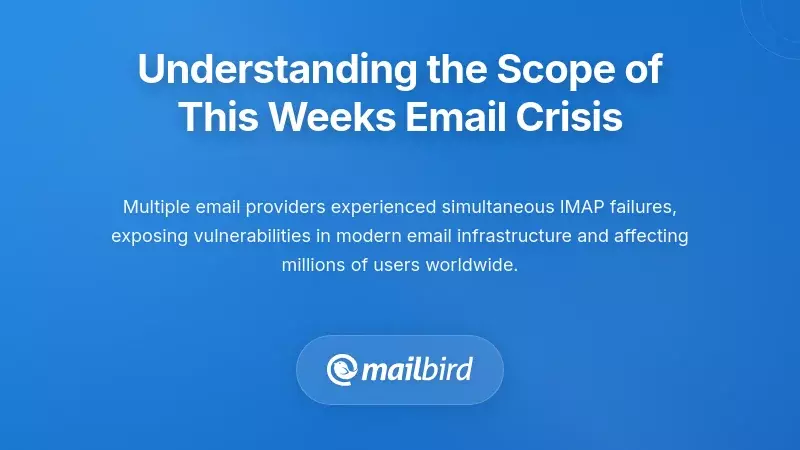 Understanding the Scope of This Weeks Email Crisis

Multiple email providers experienced simultaneous IMAP failures, exposing vulnerabilities in modern email infrastructure and affecting millions of users worldwide.

mailbird